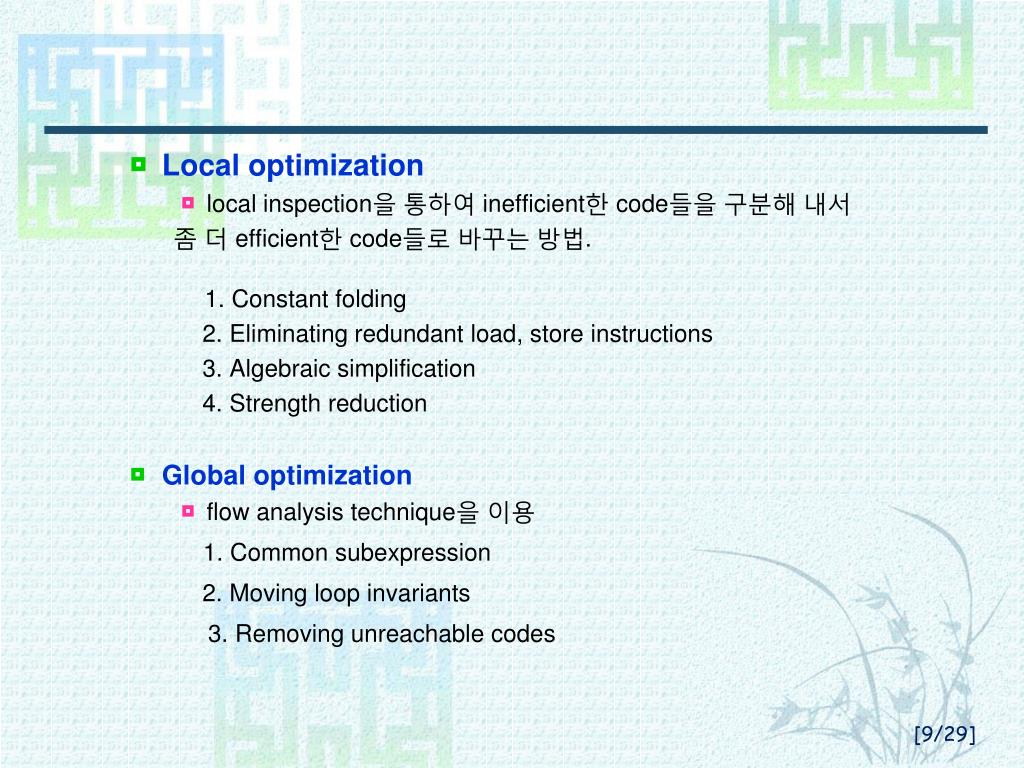 Local optimization

local inspection을 통하여 inefficient한 code들을 구분해 내서 좀 더 efficient한 code들로 바꾸는 방법.

1. Constant folding
2. Eliminating redundant load, store instructions
3. Algebraic simplification
4. Strength reduction

Global optimization

flow analysis technique을 이용

1. Common subexpression
2. Moving loop invariants
3. Removing unreachable codes

[9/29]